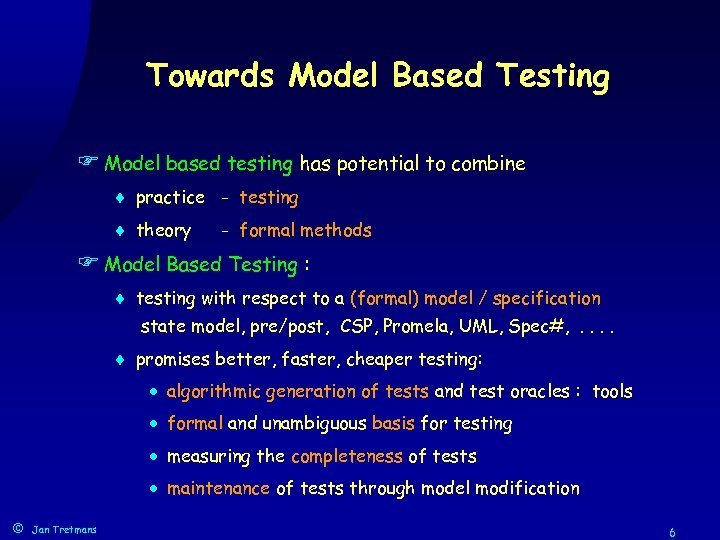 Towards Model Based Testing

☞ Model based testing has potential to combine

♦ practice - testing

♦ theory - formal methods

☞ Model Based Testing :

♦ testing with respect to a (formal) model / specification
state model, pre/post, CSP, Promela, UML, Spec#, . . . .

♦ promises better, faster, cheaper testing:

• algorithmic generation of tests and test oracles : tools

• formal and unambiguous basis for testing

• measuring the completeness of tests

• maintenance of tests through model modification

© Jan Tretmans

6